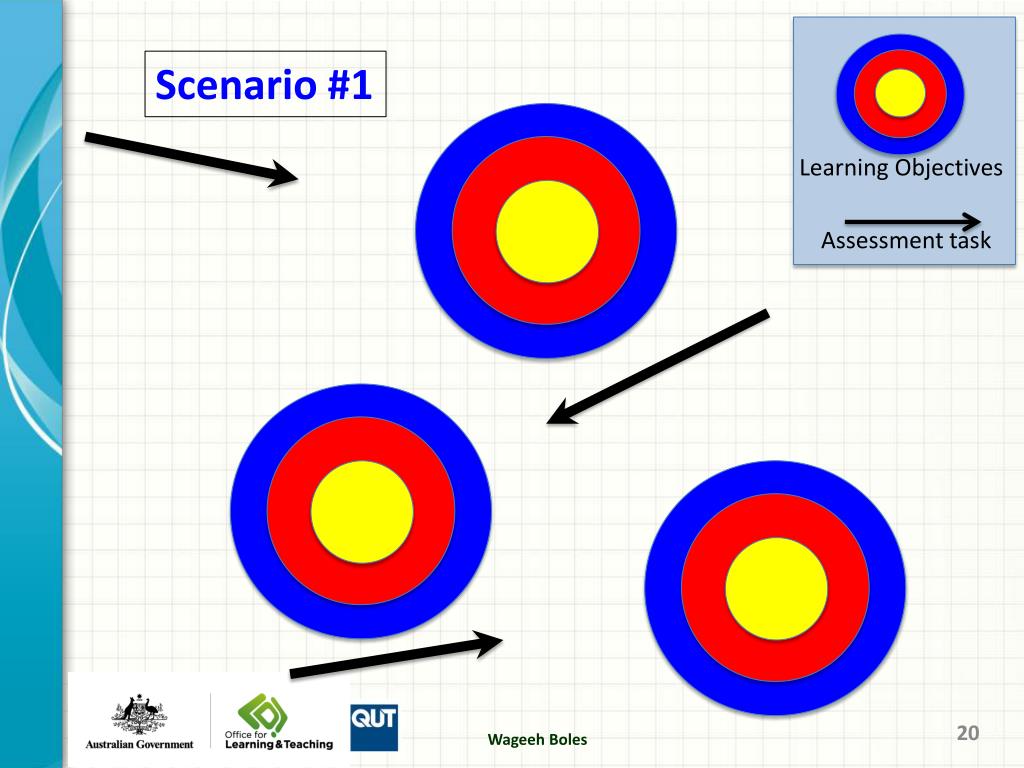 Scenario #1

Learning Objectives

Assessment task

Australian Government

Office for Learning & Teaching

QUT

Wageeh Boles

20